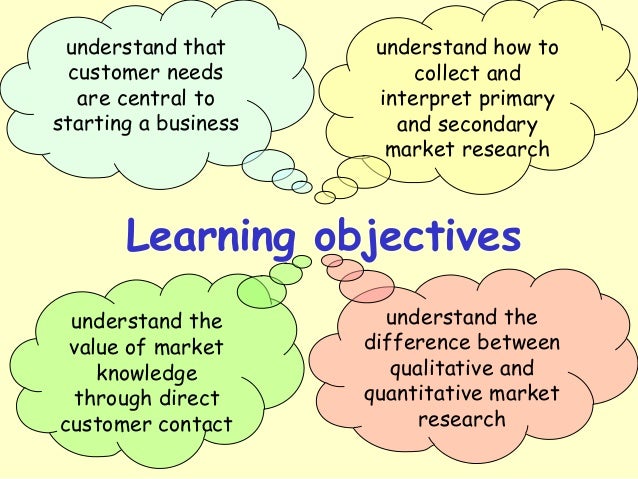 understand that customer needs are central to starting a business

understand how to collect and interpret primary and secondary market research

Learning objectives

understand the value of market knowledge through direct customer contact

understand the difference between qualitative and quantitative market research